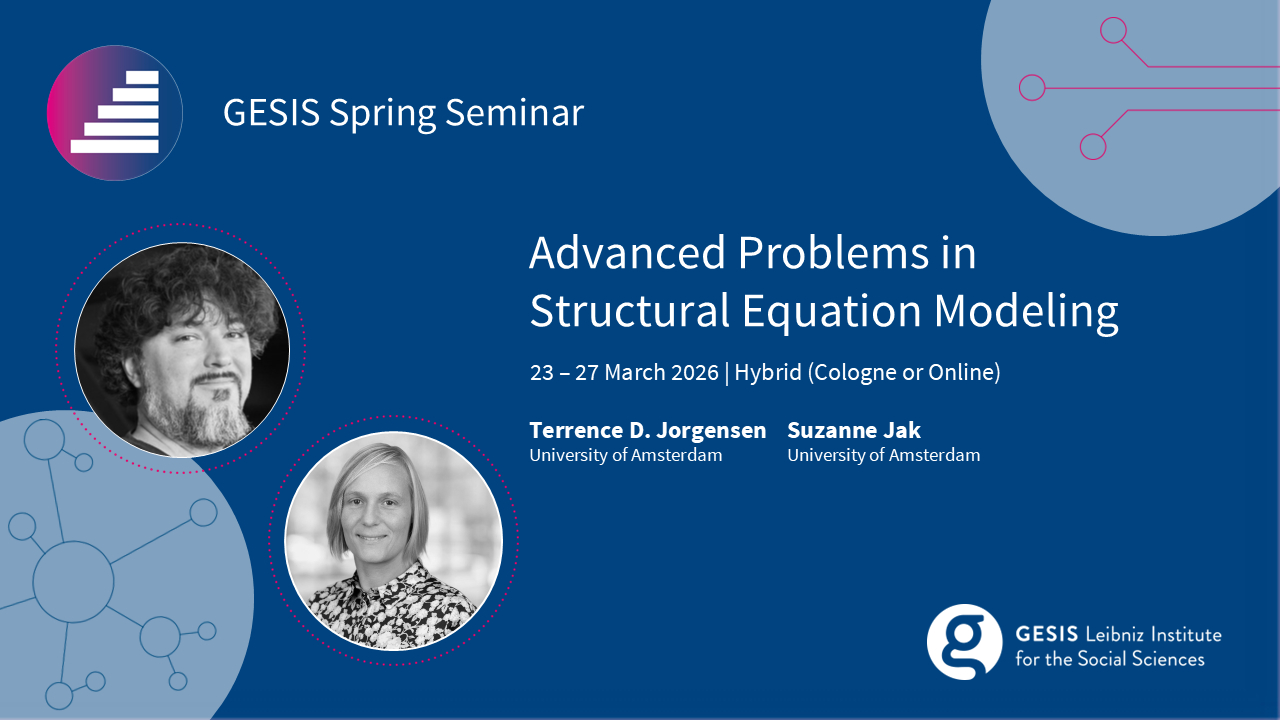 GESIS Spring Seminar

Advanced Problems in Structural Equation Modeling

23 – 27 March 2026 | Hybrid (Cologne or Online)

Terrence D. Jorgensen
University of Amsterdam

Suzanne Jak
University of Amsterdam

GESIS Leibniz Institute for the Social Sciences